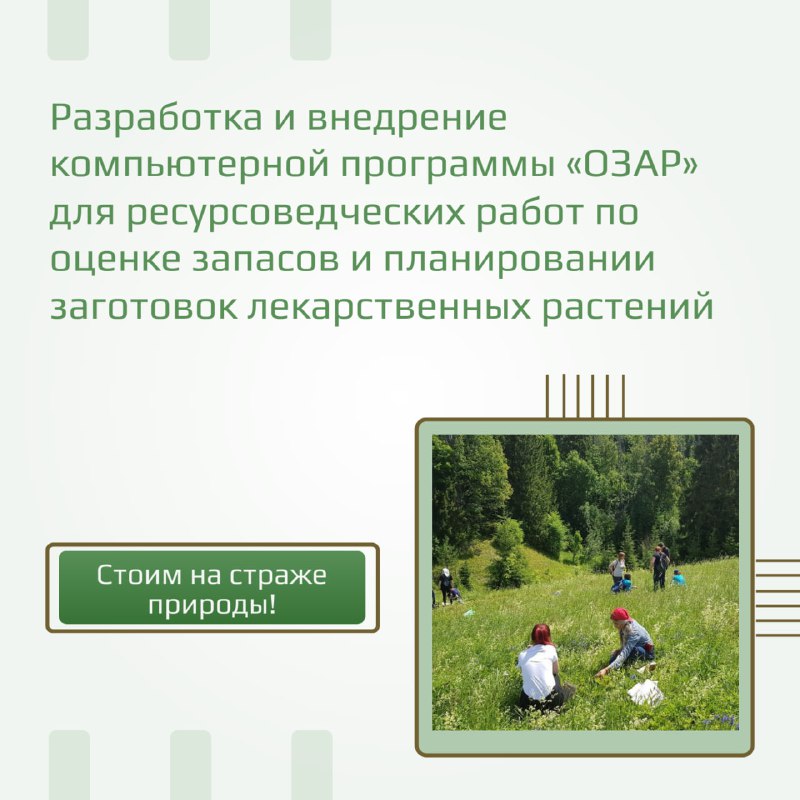 Разработка и внедрение компьютерной программы «ОЗАР» для ресурсоведческих работ по оценке запасов и планировании заготовок лекарственных растений

Стоим на страже природы!